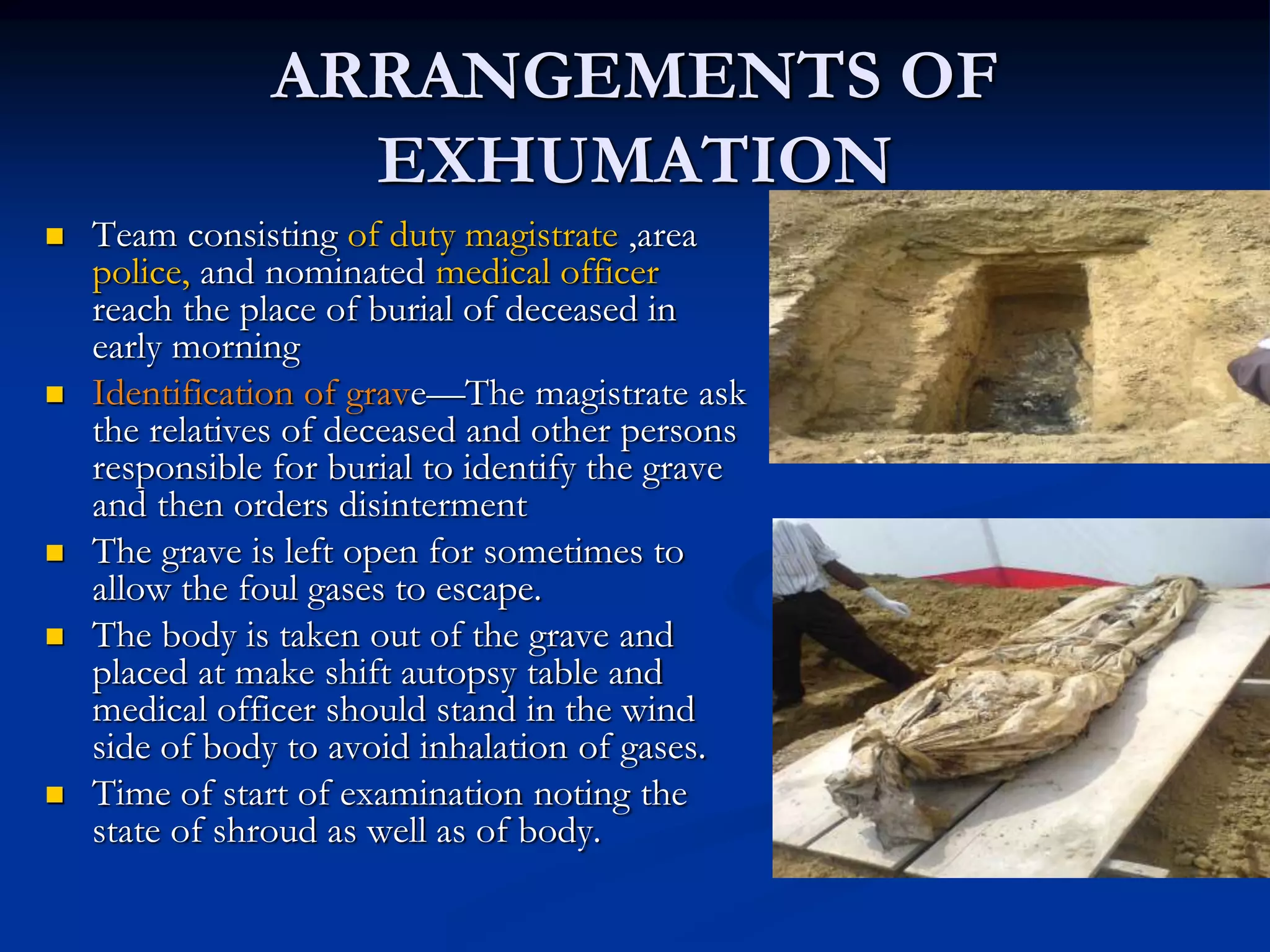 ARRANGEMENTS OF EXHUMATION

- Team consisting of duty magistrate ,area police, and nominated medical officer reach the place of burial of deceased in early morning
- Identification of grave—The magistrate ask the relatives of deceased and other persons responsible for burial to identify the grave and then orders disinterment
- The grave is left open for sometimes to allow the foul gases to escape.
- The body is taken out of the grave and placed at make shift autopsy table and medical officer should stand in the wind side of body to avoid inhalation of gases.
- Time of start of examination noting the state of shroud as well as of body.